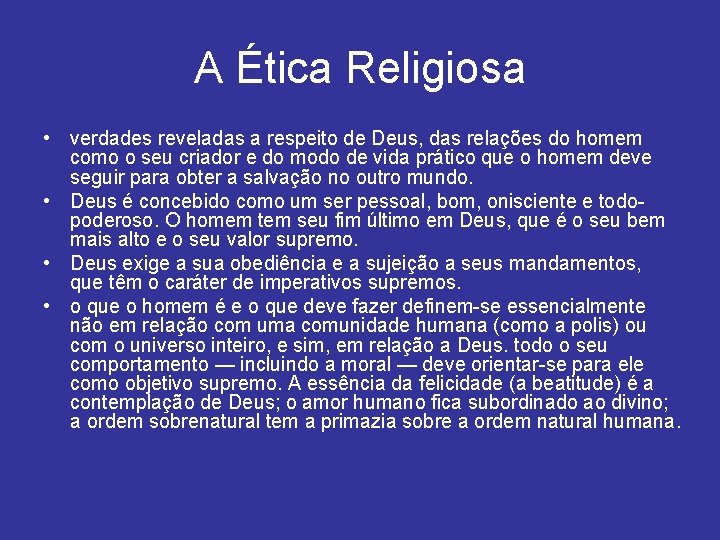 A Ética Religiosa

• verdades reveladas a respeito de Deus, das relações do homem como o seu criador e do modo de vida prático que o homem deve seguir para obter a salvação no outro mundo.
• Deus é concebido como um ser pessoal, bom, onisciente e todo-poderoso. O homem tem seu fim último em Deus, que é o seu bem mais alto e o seu valor supremo.
• Deus exige a sua obediência e a sujeição a seus mandamentos, que têm o caráter de imperativos supremos.
• o que o homem é e o que deve fazer definem-se essencialmente não em relação com uma comunidade humana (como a polis) ou com o universo inteiro, e sim, em relação a Deus. todo o seu comportamento — incluindo a moral — deve orientar-se para ele como objetivo supremo. A essência da felicidade (a beatitude) é a contemplação de Deus; o amor humano fica subordinado ao divino; a ordem sobrenatural tem a primazia sobre a ordem natural humana.